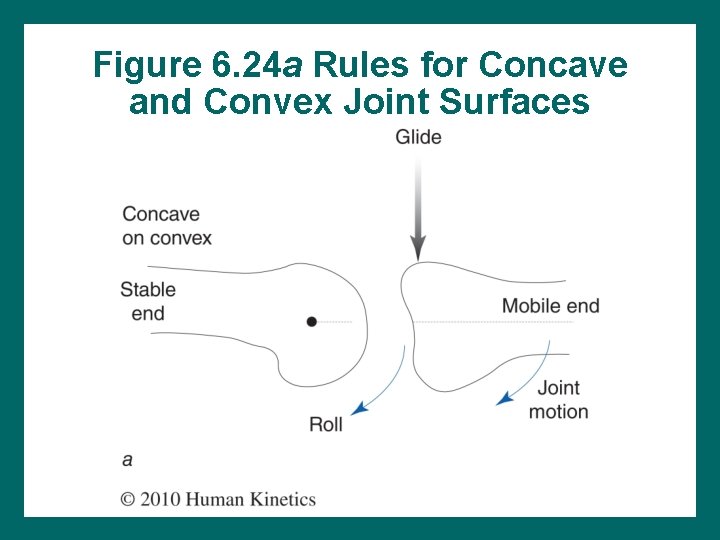 Figure 6.24a Rules for Concave and Convex Joint Surfaces

Glide

Concave on convex

Stable end

Mobile end

Joint motion

Roll

a

© 2010 Human Kinetics